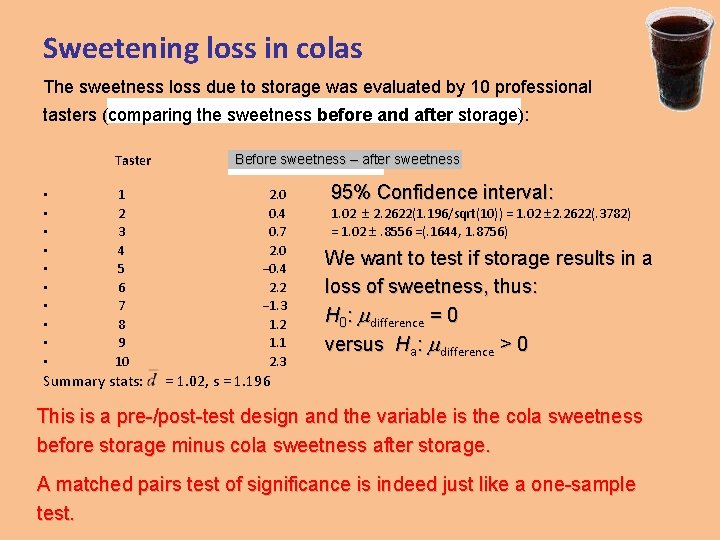 Sweetening loss in colas

The sweetness loss due to storage was evaluated by 10 professional tasters (comparing the sweetness **before and after** storage):

| | Taster | Before sweetness – after sweetness |
|---|---|---|
| ▪ | 1 | 2.0 |
| ▪ | 2 | 0.4 |
| ▪ | 3 | 0.7 |
| ▪ | 4 | 2.0 |
| ▪ | 5 | –0.4 |
| ▪ | 6 | 2.2 |
| ▪ | 7 | –1.3 |
| ▪ | 8 | 1.2 |
| ▪ | 9 | 1.1 |
| ▪ | 10 | 2.3 |

Summary stats: $\bar{d}$ = 1.02, s = 1.196

95% Confidence interval:
1.02 ± 2.2622(1.196/sqrt(10)) = 1.02±2.2622(.3782)
= 1.02± .8556 =(.1644, 1.8756)

We want to test if storage results in a loss of sweetness, thus:
$H_0$: $\mu_{difference}$ = 0
versus $H_a$: $\mu_{difference}$ > 0

This is a pre-/post-test design and the variable is the cola sweetness before storage minus cola sweetness after storage.

A matched pairs test of significance is indeed just like a one-sample test.